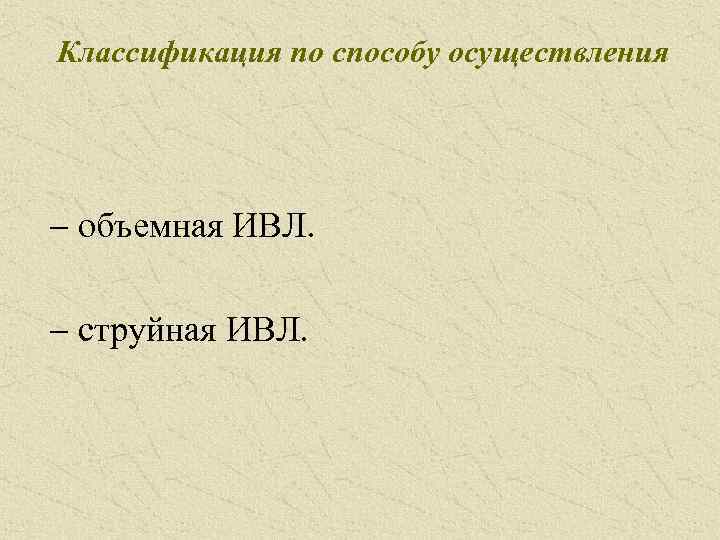 Классификация по способу осуществления

– объемная ИВЛ.

– струйная ИВЛ.